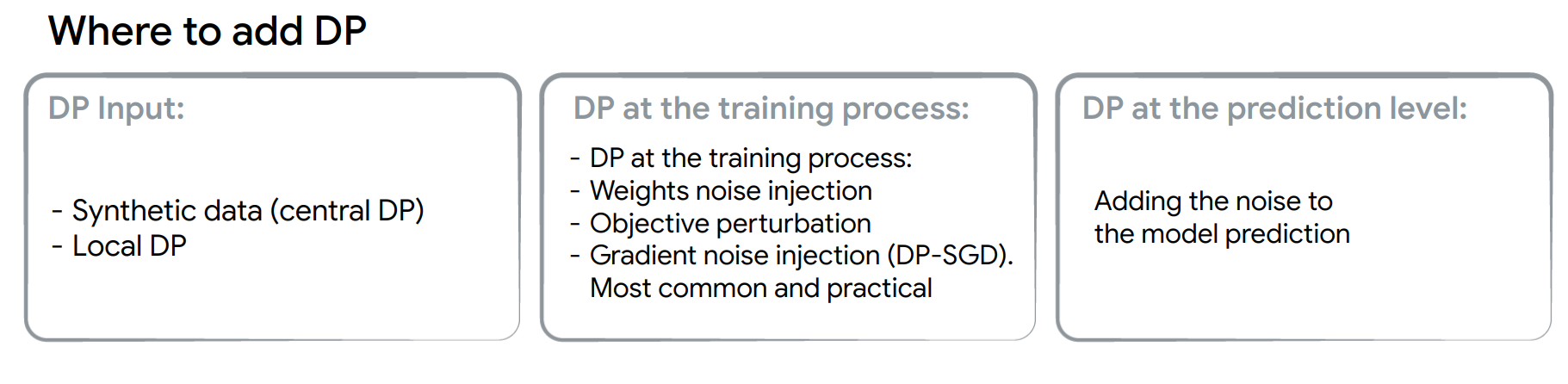 Where to add DP

DP Input:

- Synthetic data (central DP)
- Local DP

DP at the training process:

- DP at the training process:
- Weights noise injection
- Objective perturbation
- Gradient noise injection (DP-SGD). Most common and practical

DP at the prediction level:

Adding the noise to the model prediction